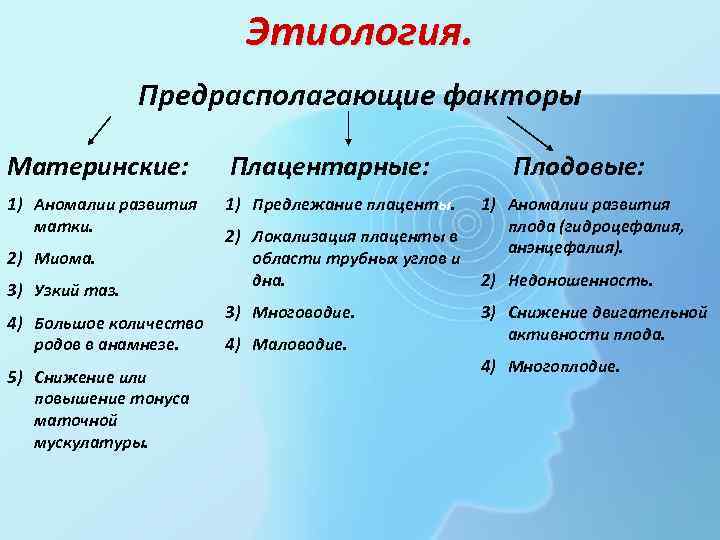 Этиология.

Предрасполагающие факторы

Материнские:

1) Аномалии развития матки.
2) Миома.
3) Узкий таз.
4) Большое количество родов в анамнезе.
5) Снижение или повышение тонуса маточной мускулатуры.

Плацентарные:

1) Предлежание плаценты.
2) Локализация плаценты в области трубных углов и дна.
3) Многоводие.
4) Маловодие.

Плодовые:

1) Аномалии развития плода (гидроцефалия, анэнцефалия).
2) Недоношенность.
3) Снижение двигательной активности плода.
4) Многоплодие.